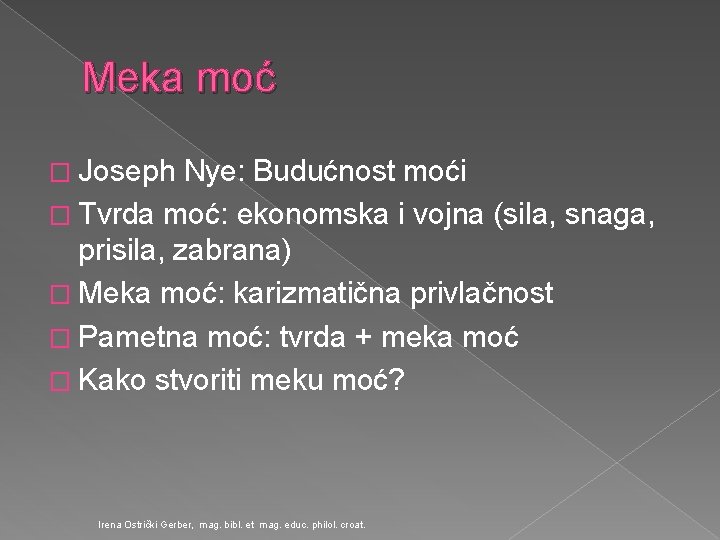 Meka moć

Joseph Nye: Budućnost moći
Tvrda moć: ekonomska i vojna (sila, snaga, prisila, zabrana)
Meka moć: karizmatična privlačnost
Pametna moć: tvrda + meka moć
Kako stvoriti meku moć?

Irena Ostrički Gerber, mag. bibl. et mag. educ. philol. croat.